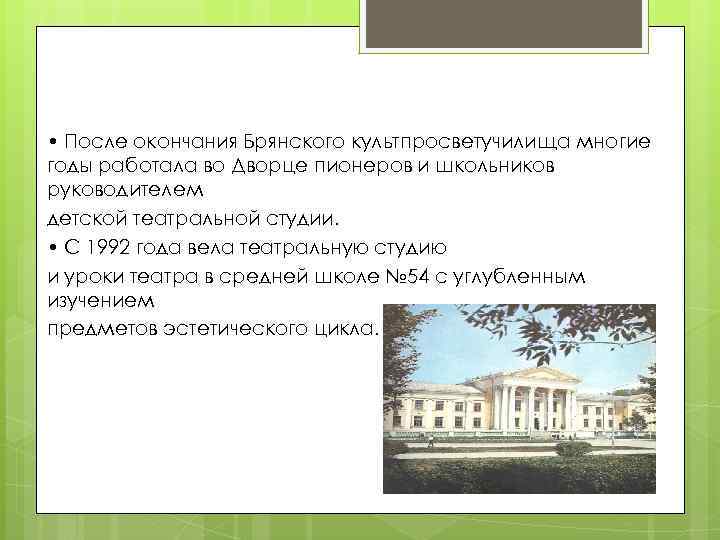 • После окончания Брянского культпросветучилища многие годы работала во Дворце пионеров и школьников руководителем

детской театральной студии.

• С 1992 года вела театральную студию

и уроки театра в средней школе №54 с углубленным изучением

предметов эстетического цикла.